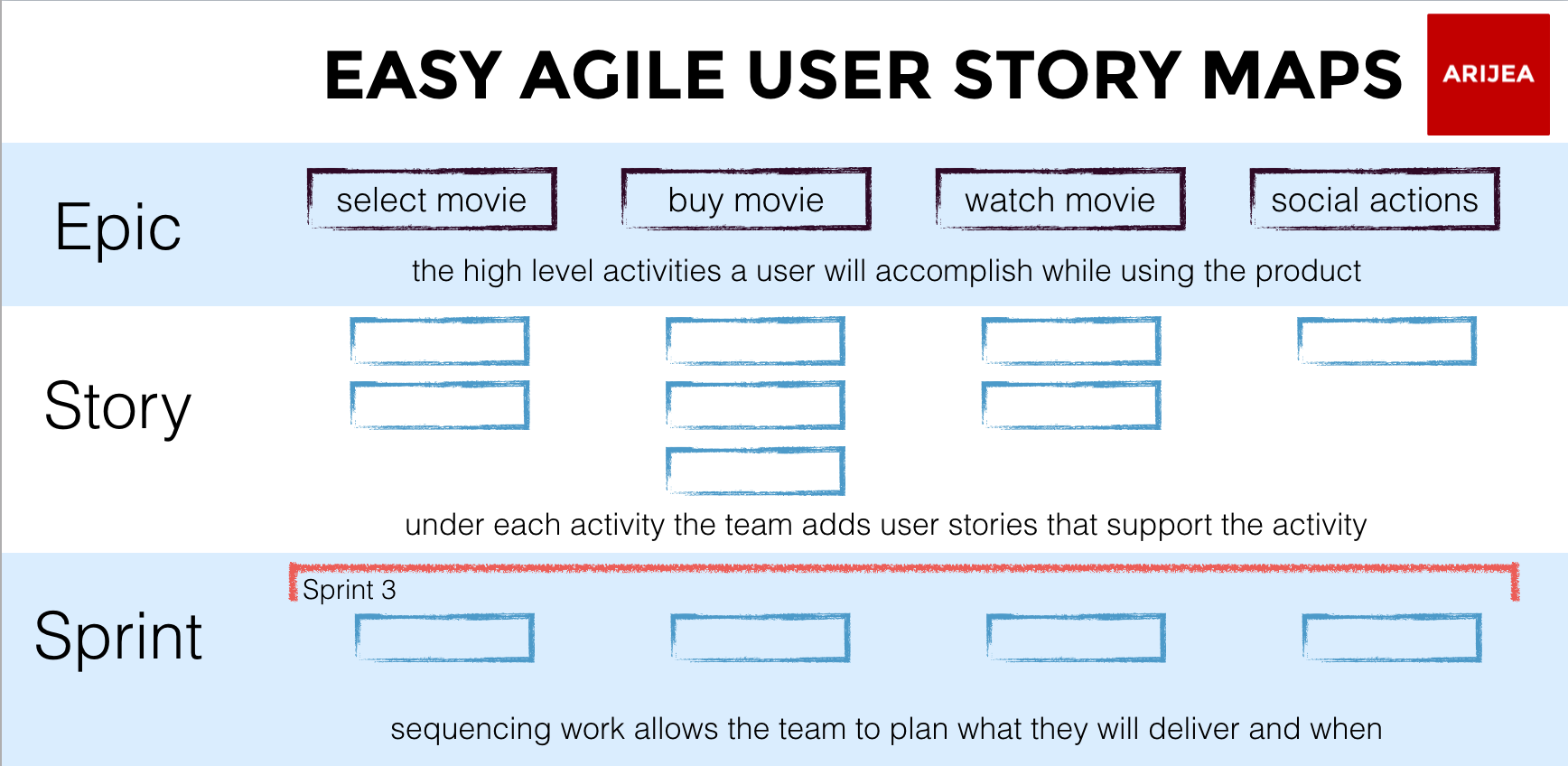 EASY AGILE USER STORY MAPS

ARIJEA

Epic

select movie

buy movie

watch movie

social actions

the high level activities a user will accomplish while using the product

Story

under each activity the team adds user stories that support the activity

Sprint

Sprint 3

sequencing work allows the team to plan what they will deliver and when